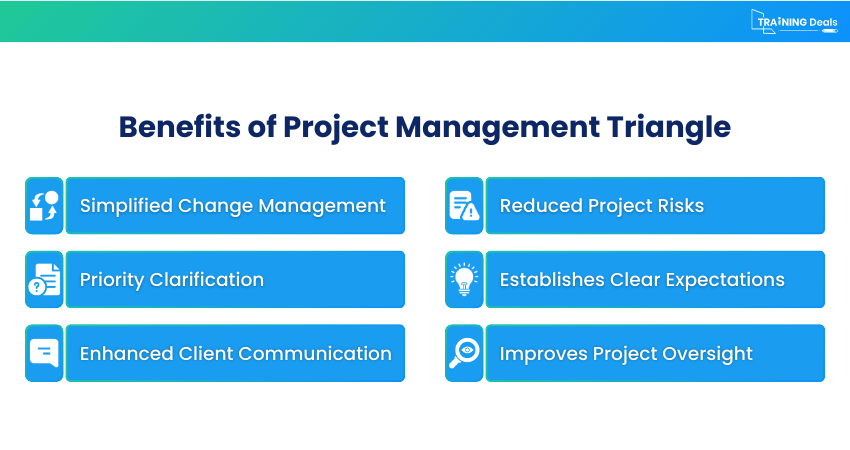 TRAINING Deals

Benefits of Project Management Triangle

Simplified Change Management

Priority Clarification

Enhanced Client Communication

Reduced Project Risks

Establishes Clear Expectations

Improves Project Oversight